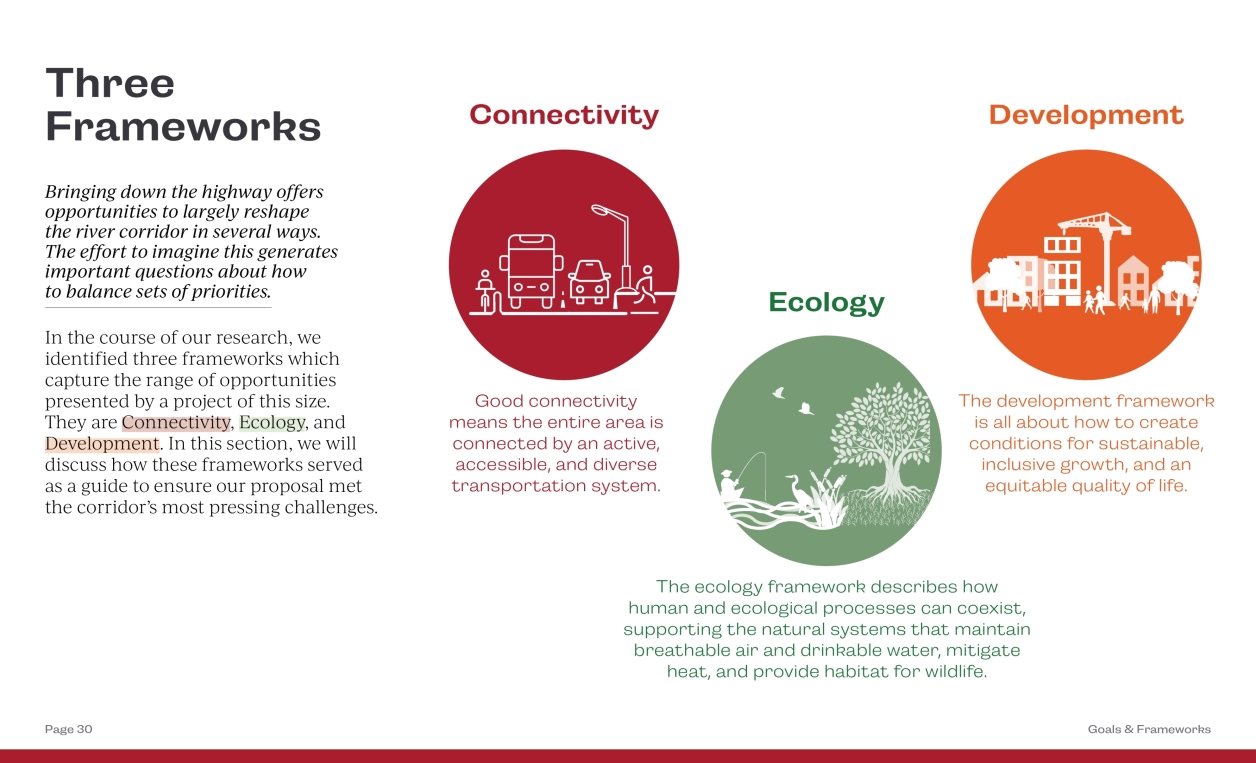 Three Frameworks

Bringing down the highway offers opportunities to largely reshape the river corridor in several ways. The effort to imagine this generates important questions about how to balance sets of priorities.

In the course of our research, we identified three frameworks which capture the range of opportunities presented by a project of this size. They are Connectivity, Ecology, and Development. In this section, we will discuss how these frameworks served as a guide to ensure our proposal met the corridor's most pressing challenges.

Connectivity

Good connectivity means the entire area is connected by an active, accessible, and diverse transportation system.

Ecology

The ecology framework describes how human and ecological processes can coexist, supporting the natural systems that maintain breathable air and drinkable water, mitigate heat, and provide habitat for wildlife.

Development

The development framework is all about how to create conditions for sustainable, inclusive growth, and an equitable quality of life.

Page 30

Goals & Frameworks